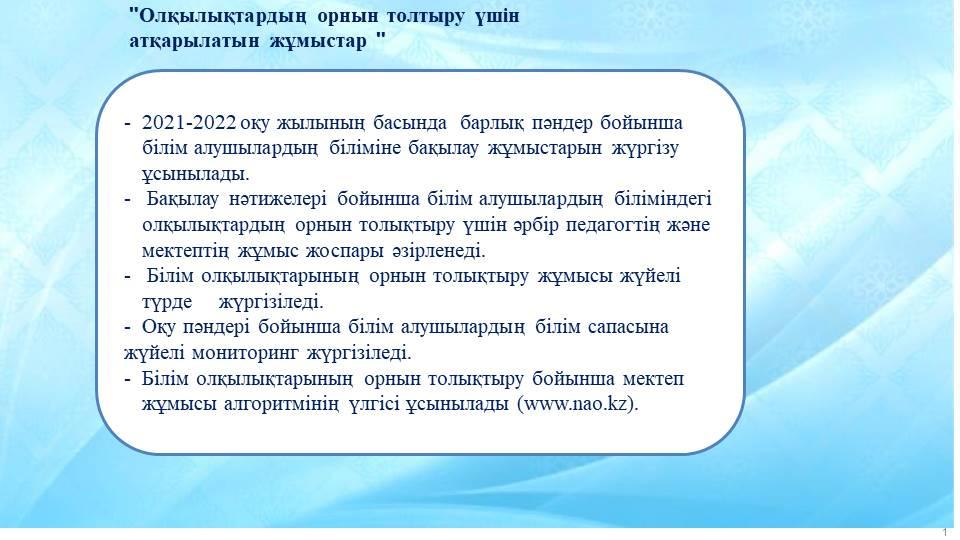 "Олқылықтардың орнын толтыру үшін атқарылатын жұмыстар "

- 2021-2022 оқу жылының басында барлық пәндер бойынша білім алушылардың біліміне бақылау жұмыстарын жүргізу ұсынылады.
- Бақылау нәтижелері бойынша білім алушылардың біліміндегі олқылықтардың орнын толықтыру үшін әрбір педагогтің және мектептің жұмыс жоспары әзірленеді.
- Білім олқылықтарының орнын толықтыру жұмысы жүйелі түрде жүргізіледі.
- Оқу пәндері бойынша білім алушылардың білім сапасына жүйелі мониторинг жүргізіледі.
- Білім олқылықтарының орнын толықтыру бойынша мектеп жұмысы алгоритмінің үлгісі ұсынылады (www.nao.kz).

1